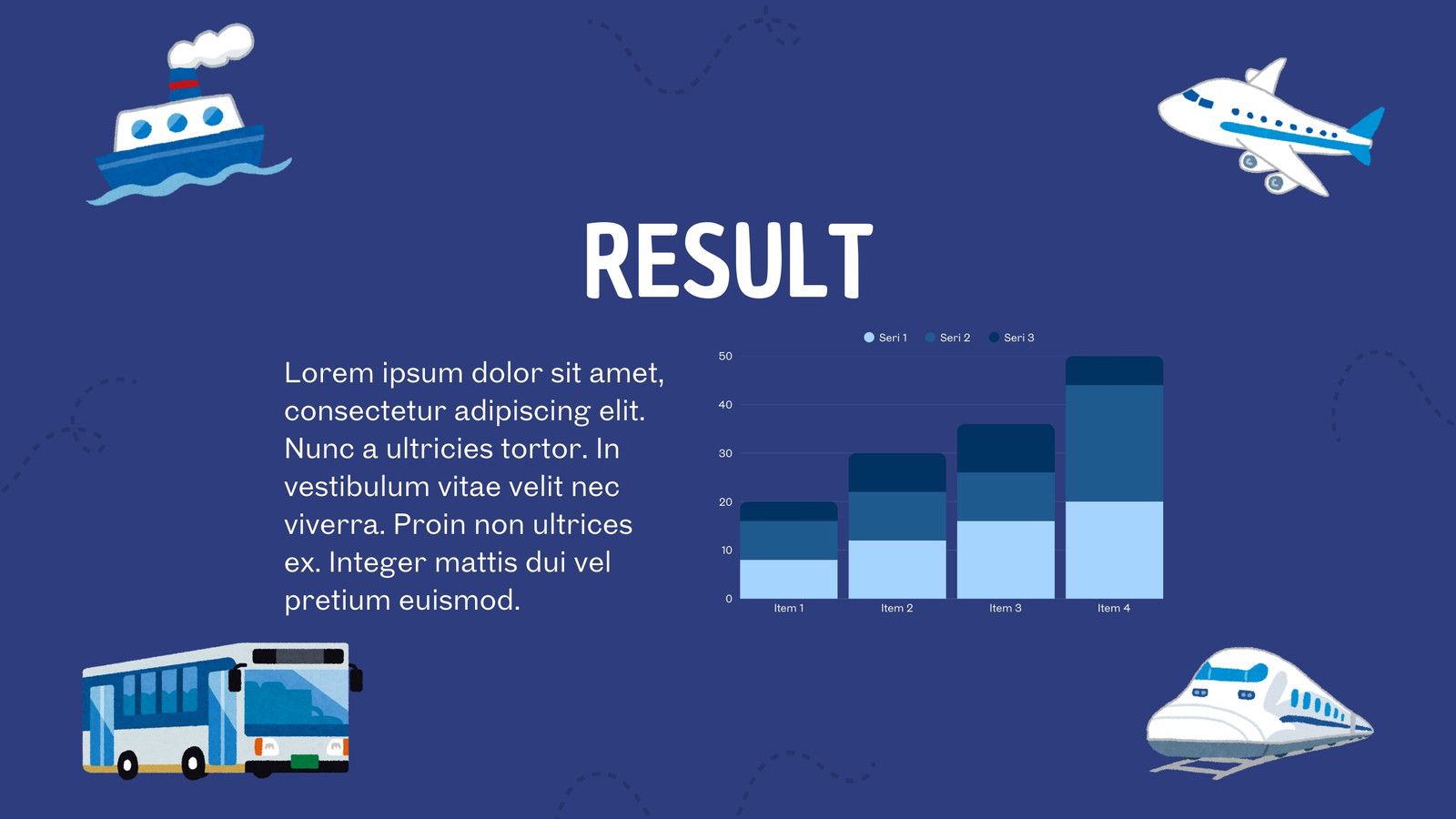 RESULT

Lorem ipsum dolor sit amet, consectetur adipiscing elit. Nunc a ultricies tortor. In vestibulum vitae velit nec viverra. Proin non ultrices ex. Integer mattis dui vel pretium euismod.

Seri 1 Seri 2 Seri 3

50
40
30
20
10
0

Item 1 Item 2 Item 3 Item 4